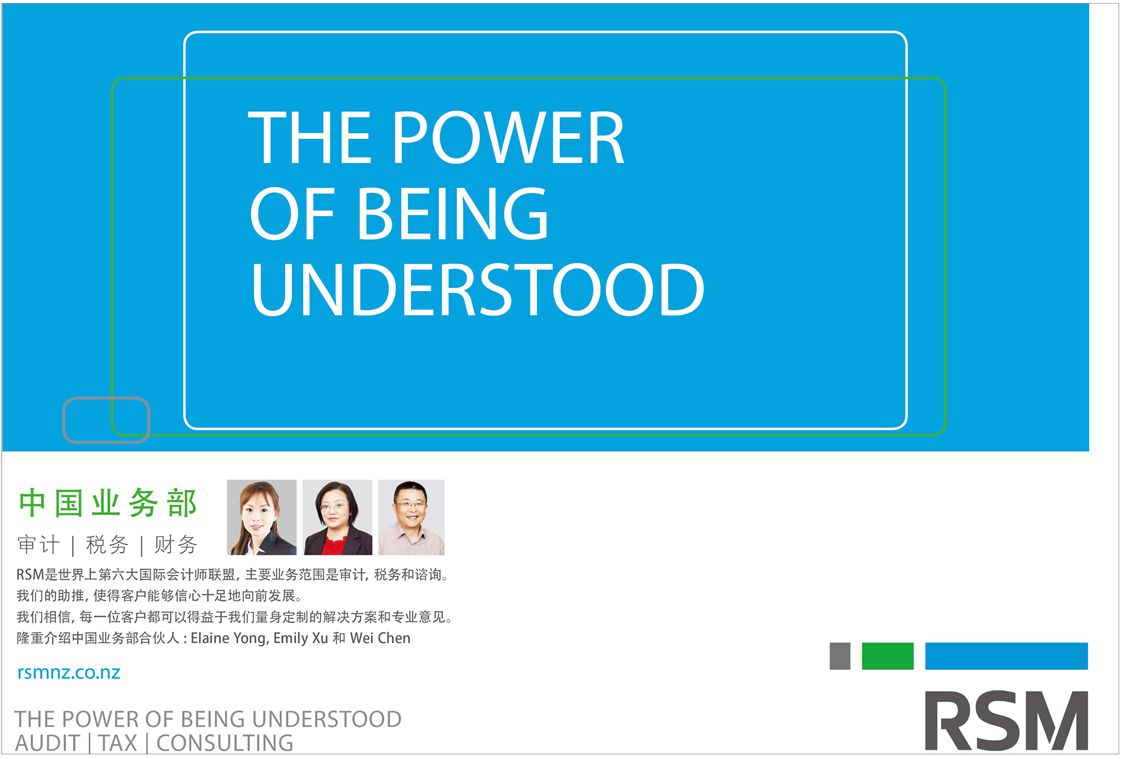 THE POWER OF BEING UNDERSTOOD

中国业务部

审计 | 税务 | 财务

RSM是世界上第六大国际会计师联盟, 主要业务范围是审计, 税务和谘询。
我们的助推, 使得客户能够信心十足地向前发展。
我们相信, 每一位客户都可以得益于我们量身定制的解决方案和专业意见。
隆重介绍中国业务部合伙人 : Elaine Yong, Emily Xu 和 Wei Chen

rsmnz.co.nz

THE POWER OF BEING UNDERSTOOD
AUDIT | TAX | CONSULTING

RSM